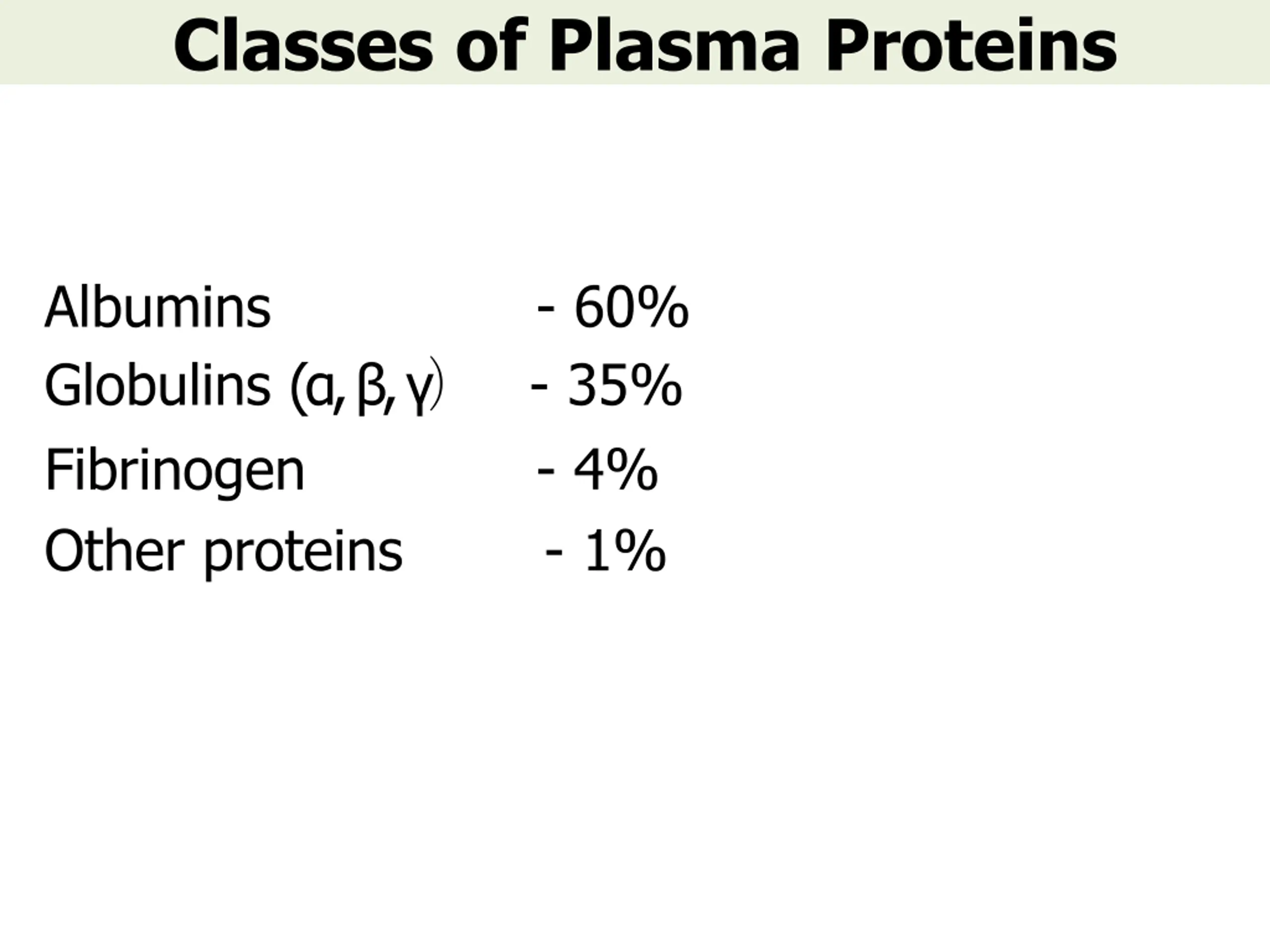 Classes of Plasma Proteins

Albumins - 60%
Globulins (α, β, γ) - 35%
Fibrinogen - 4%
Other proteins - 1%